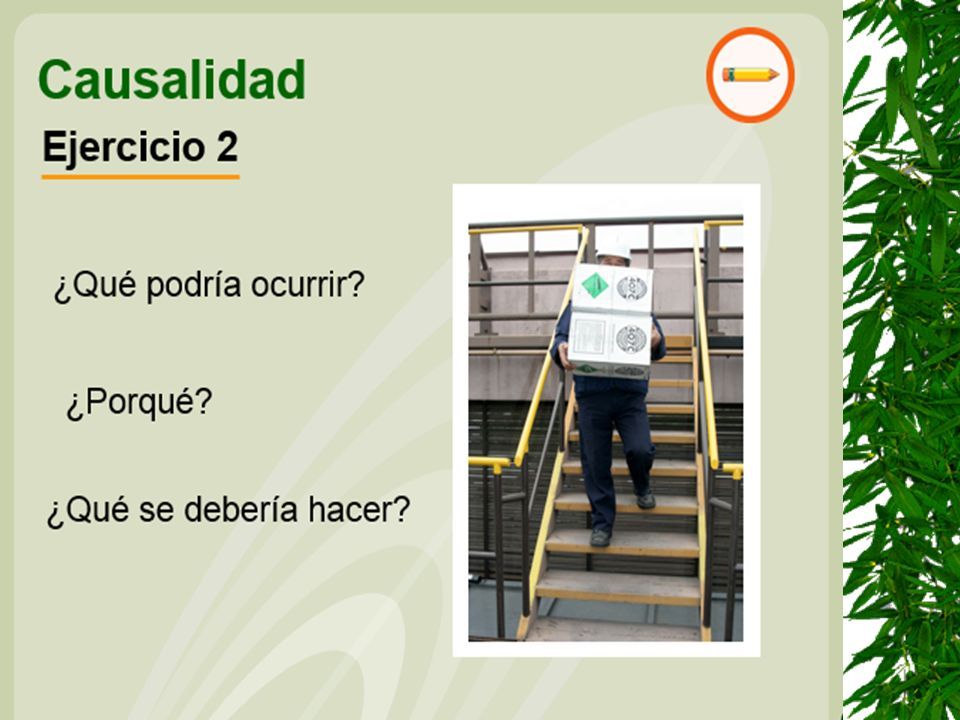 Causalidad

Ejercicio 2

¿Qué podría ocurrir?

¿Porqué?

¿Qué se debería hacer?